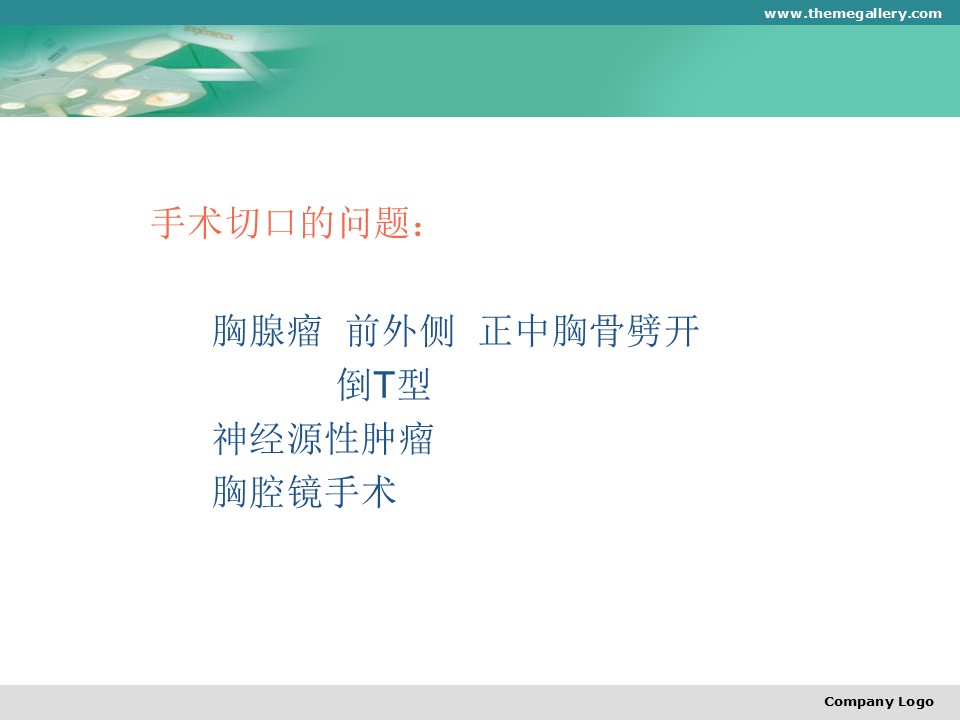 www.themegallery.com

手术切口的问题：

胸腺瘤 前外侧 正中胸骨劈开
倒T型
神经源性肿瘤
胸腔镜手术

Company Logo